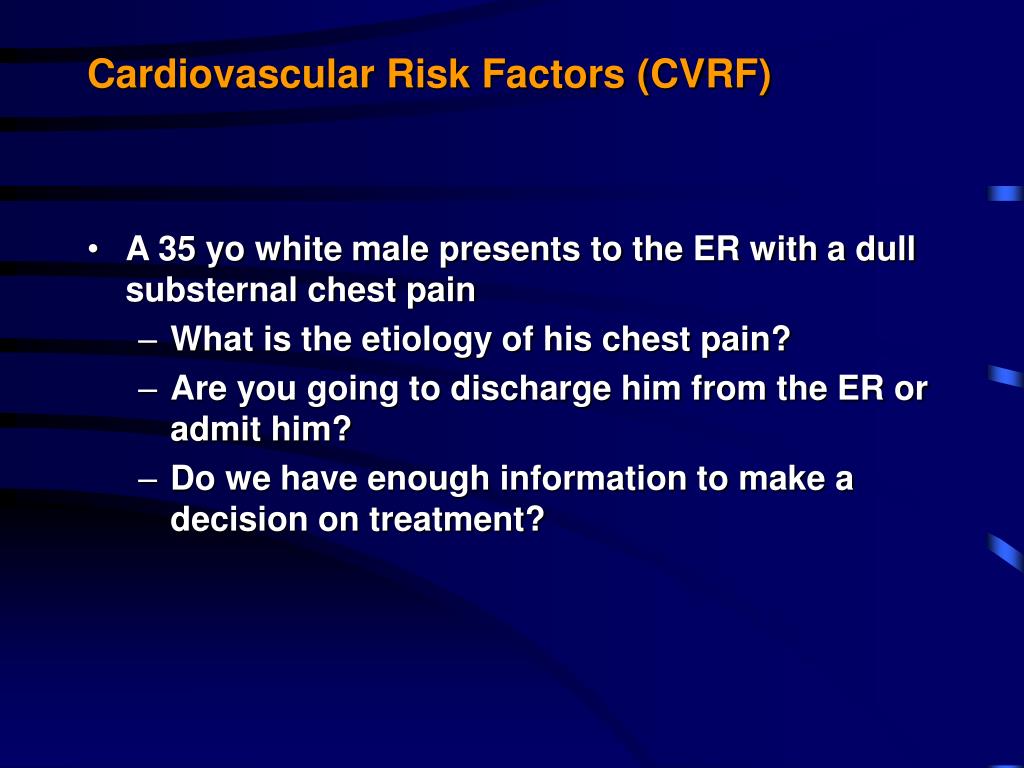 Cardiovascular Risk Factors (CVRF)

• A 35 yo white male presents to the ER with a dull substernal chest pain
– What is the etiology of his chest pain?
– Are you going to discharge him from the ER or admit him?
– Do we have enough information to make a decision on treatment?